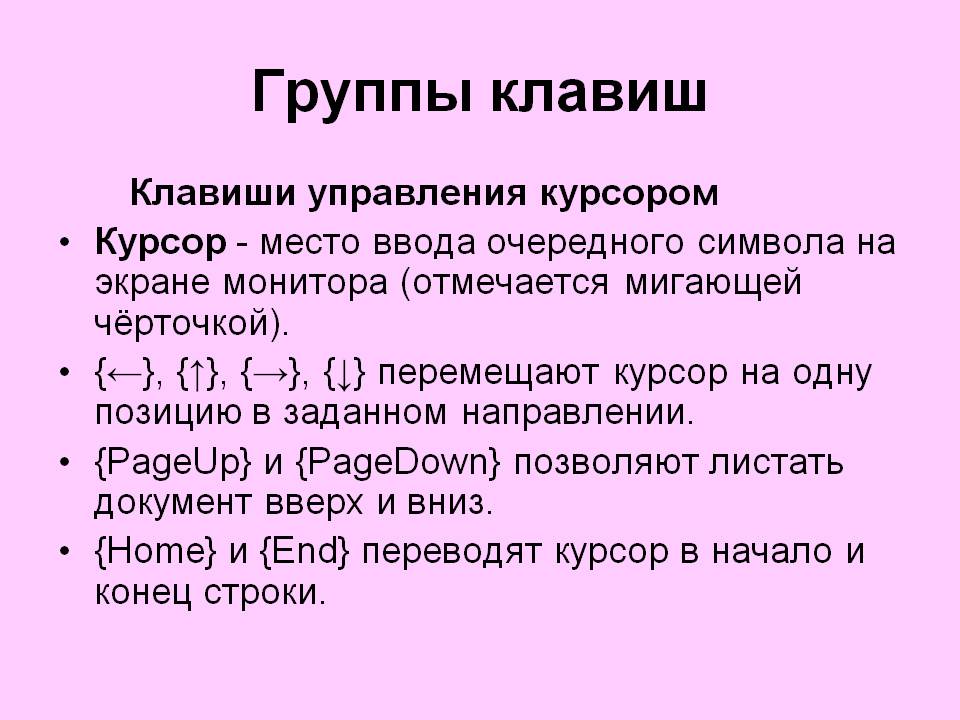 Группы клавиш

Клавиши управления курсором

• Курсор - место ввода очередного символа на экране монитора (отмечается мигающей чёрточкой).

• {←}, {↑}, {→}, {↓} перемещают курсор на одну позицию в заданном направлении.

• {PageUp} и {PageDown} позволяют листать документ вверх и вниз.

• {Home} и {End} переводят курсор в начало и конец строки.